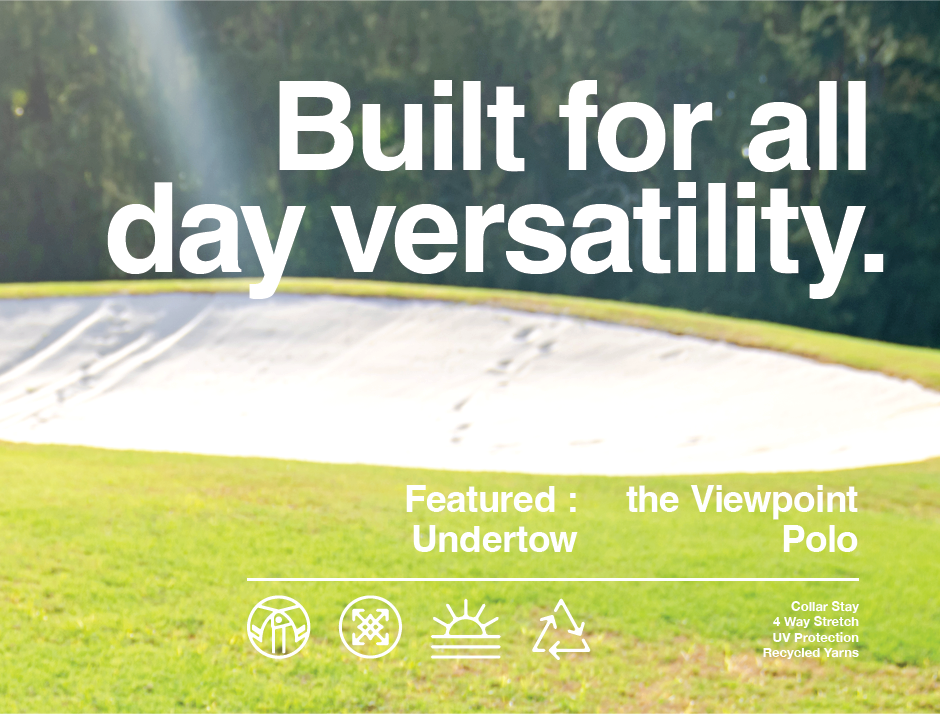 Built for all day versatility.

Featured : Undertow

the Viewpoint Polo

Collar Stay
4 Way Stretch
UV Protection
Recycled Yarns